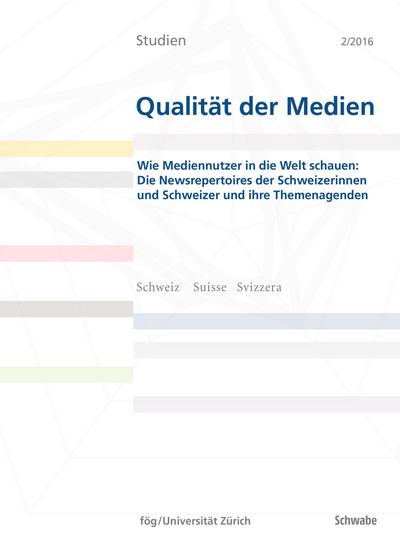 Studien 2/2016

Qualität der Medien

Wie Mediennutzer in die Welt schauen: Die Newsrepertoires der Schweizerinnen und Schweizer und ihre Themenagenden

Schweiz Suisse Svizzera

fög/Universität Zürich

Schwabe